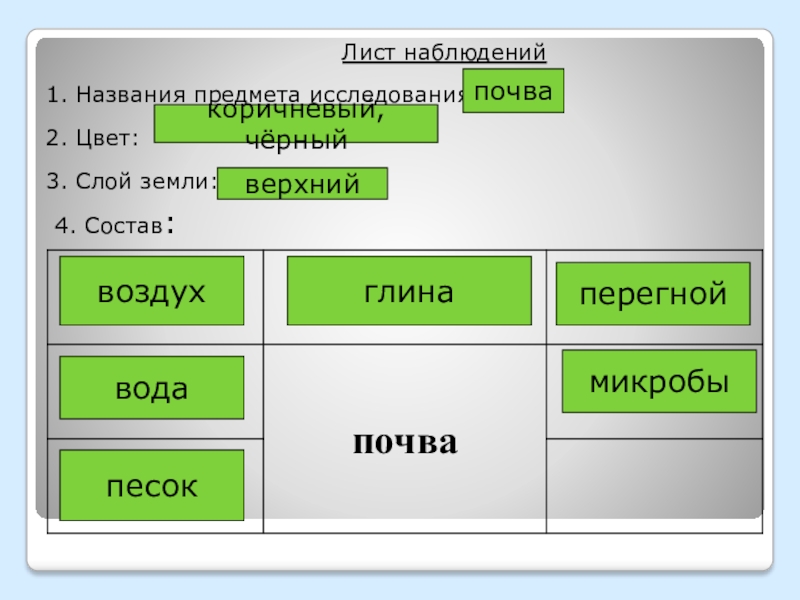 Лист наблюдений

1. Названия предмета исследования почва

2. Цвет: коричневый, чёрный

3. Слой земли: верхний

4. Состав:

| воздух | глина | перегной |
|---|---|---|
| вода | почва | микробы |
| песок | | |